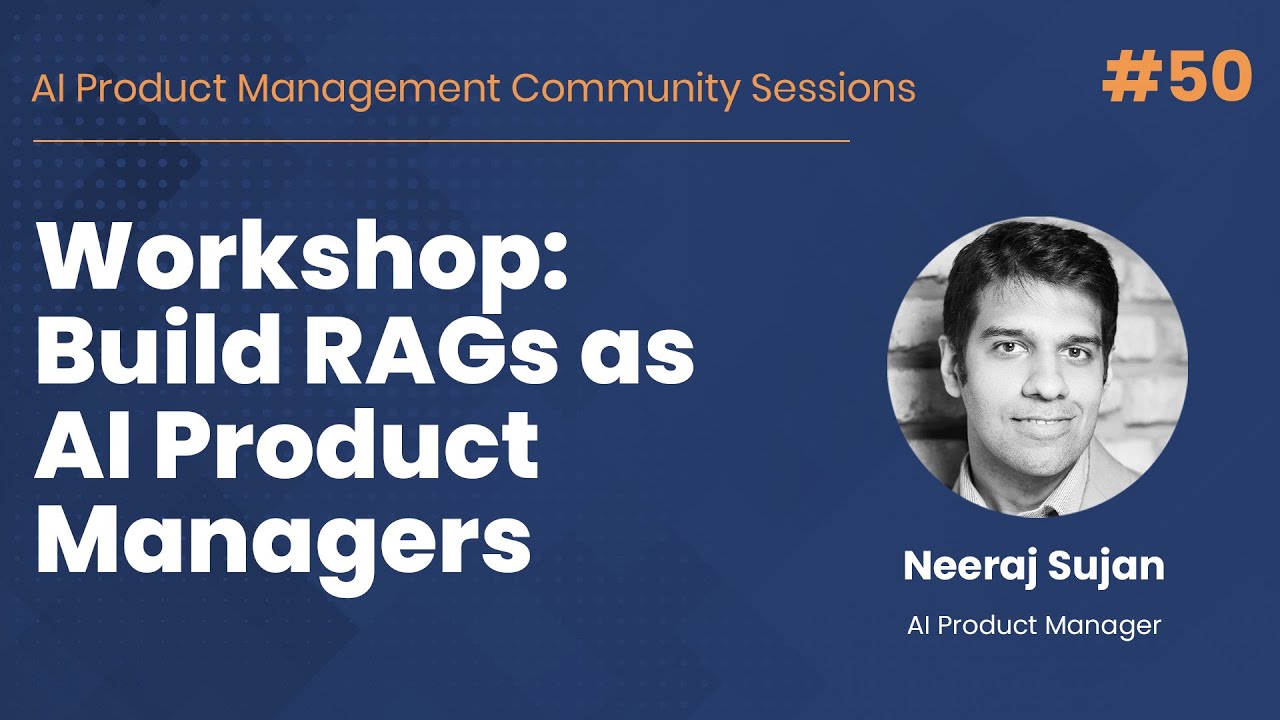 AI Product Management Community Sessions

#50

Workshop: Build RAGs as AI Product Managers

Neeraj Sujan

AI Product Manager